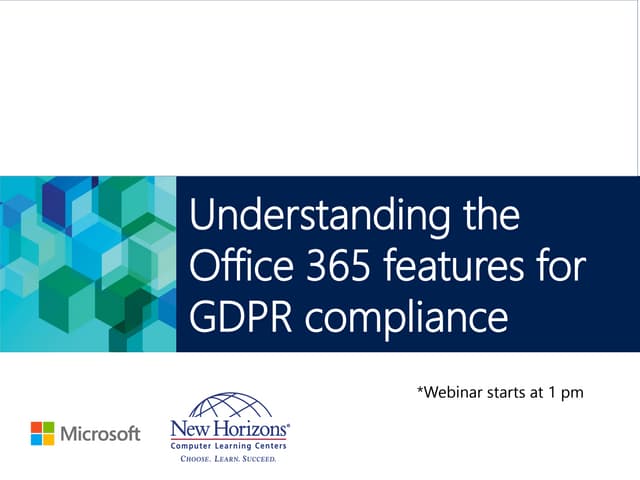 Understanding the Office 365 features for GDPR compliance

*Webinar starts at 1 pm

Microsoft

New Horizons®
Computer Learning Centers
CHOOSE. LEARN. SUCCEED.